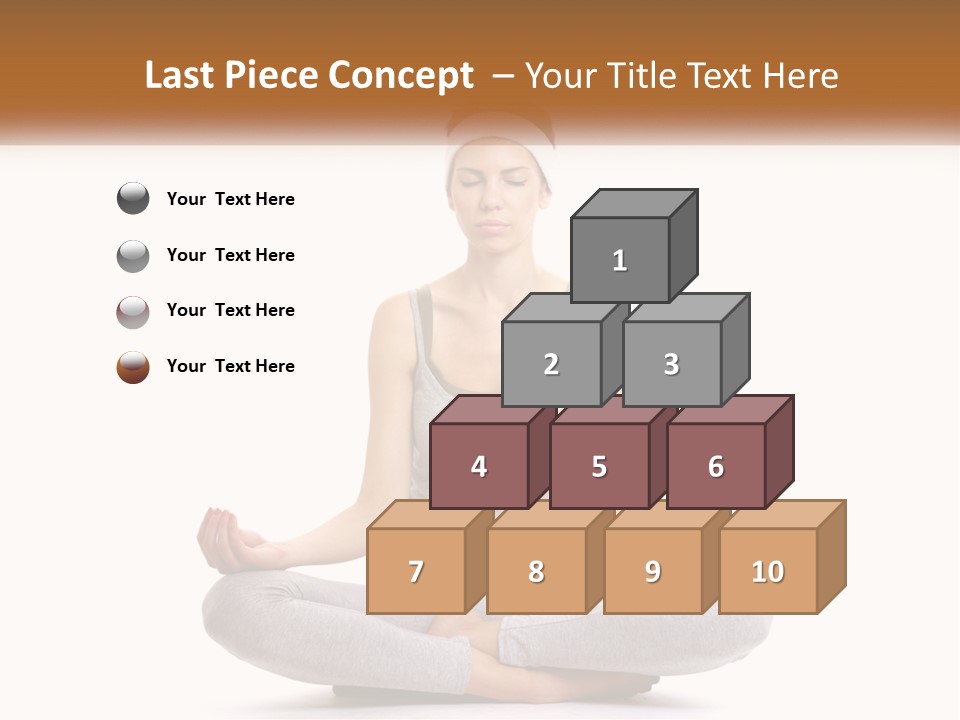 Last Piece Concept – Your Title Text Here

Your Text Here

Your Text Here

Your Text Here

Your Text Here

1

2

3

4

5

6

7

8

9

10